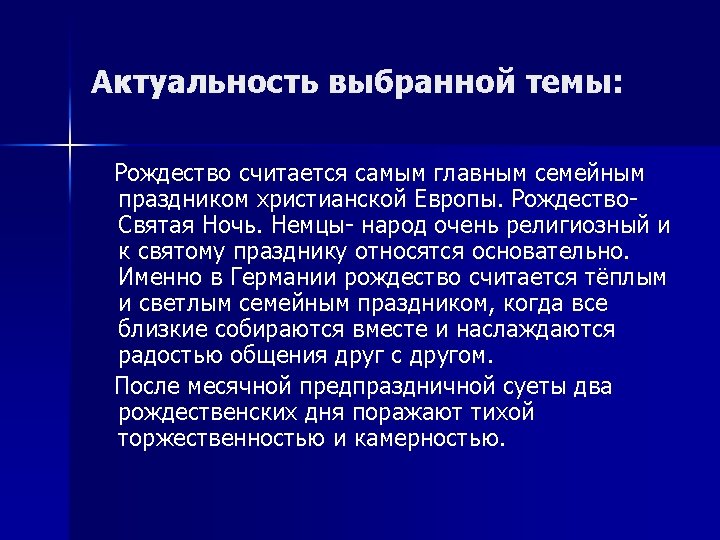 Актуальность выбранной темы:

Рождество считается самым главным семейным праздником христианской Европы. Рождество- Святая Ночь. Немцы- народ очень религиозный и к святому празднику относятся основательно. Именно в Германии рождество считается тёплым и светлым семейным праздником, когда все близкие собираются вместе и наслаждаются радостью общения друг с другом.

После месячной предпраздничной суеты два рождественских дня поражают тихой торжественностью и камерностью.